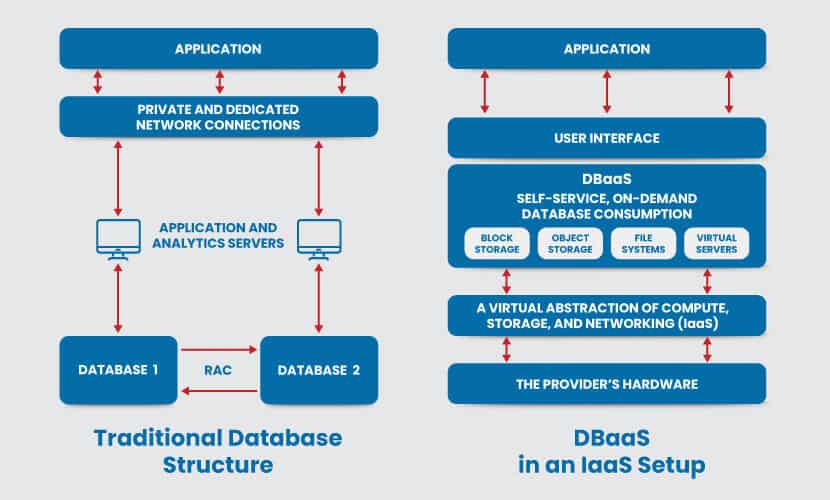 APPLICATION

PRIVATE AND DEDICATED NETWORK CONNECTIONS

APPLICATION AND ANALYTICS SERVERS

DATABASE 1

RAC

DATABASE 2

Traditional Database Structure

APPLICATION

USER INTERFACE

DBaaS

SELF-SERVICE, ON-DEMAND DATABASE CONSUMPTION

BLOCK STORAGE

OBJECT STORAGE

FILE SYSTEMS

VIRTUAL SERVERS

A VIRTUAL ABSTRACTION OF COMPUTE, STORAGE, AND NETWORKING (IaaS)

THE PROVIDER'S HARDWARE

DBaaS in an IaaS Setup